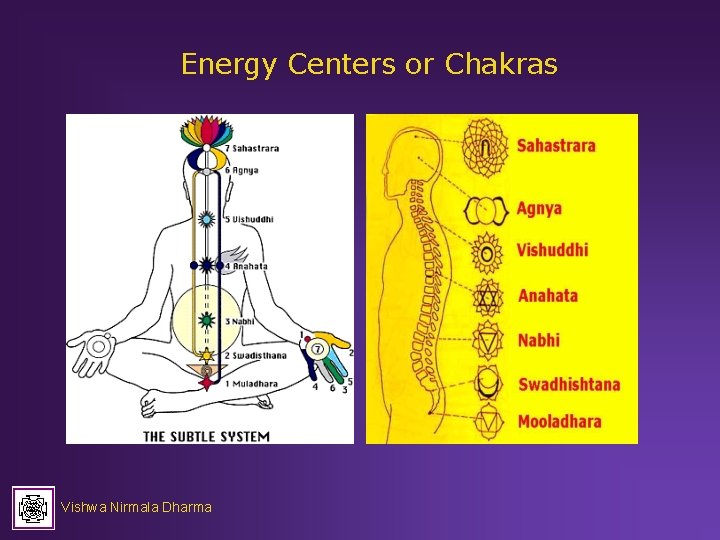 Energy Centers or Chakras

7 Sahastrara
6 Agnya
5 Vishuddhi
4 Anahata
3 Nabhi
2 Swadisthana
1 Muladhara

1
7
2
4
6
3
5

THE SUBTLE SYSTEM

Sahastrara
Agnya
Vishuddhi
Anahata
Nabhi
Swadhishtana
Mooladhara

Vishwa Nirmala Dharma